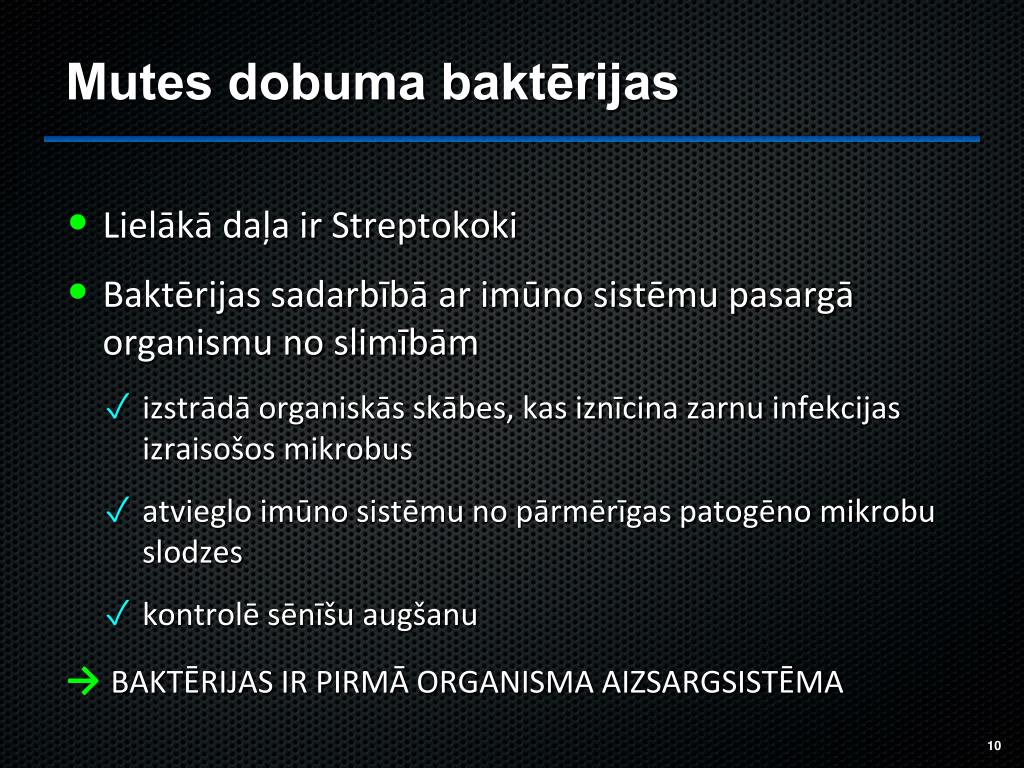 Mutes dobuma baktērijas

• Lielākā daļa ir Streptokoki

• Baktērijas sadarbībā ar imūno sistēmu pasargā organismu no slimībām

✓ izstrādā organiskās skābes, kas iznīcina zarnu infekcijas izraisošos mikrobus

✓ atvieglo imūno sistēmu no pārmērīgas patogēno mikrobu slodzes

✓ kontrolē sēnīšu augšanu

→ BAKTĒRIJAS IR PIRMĀ ORGANISMA AIZSARGSISTĒMA

10